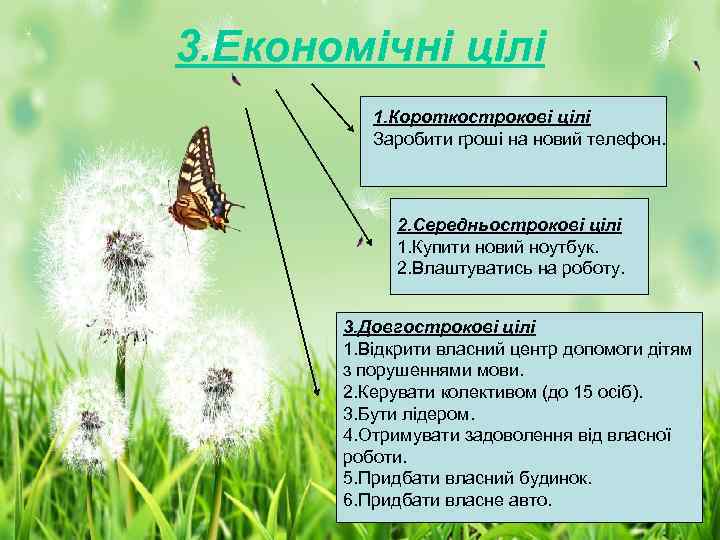 3.Економічні цілі

1.Короткострокові цілі
Заробити гроші на новий телефон.

2.Середньострокові цілі
1.Купити новий ноутбук.
2.Влаштуватись на роботу.

3.Довгострокові цілі
1.Відкрити власний центр допомоги дітям з порушеннями мови.
2.Керувати колективом (до 15 осіб).
3.Бути лідером.
4.Отримувати задоволення від власної роботи.
5.Придбати власний будинок.
6.Придбати власне авто.